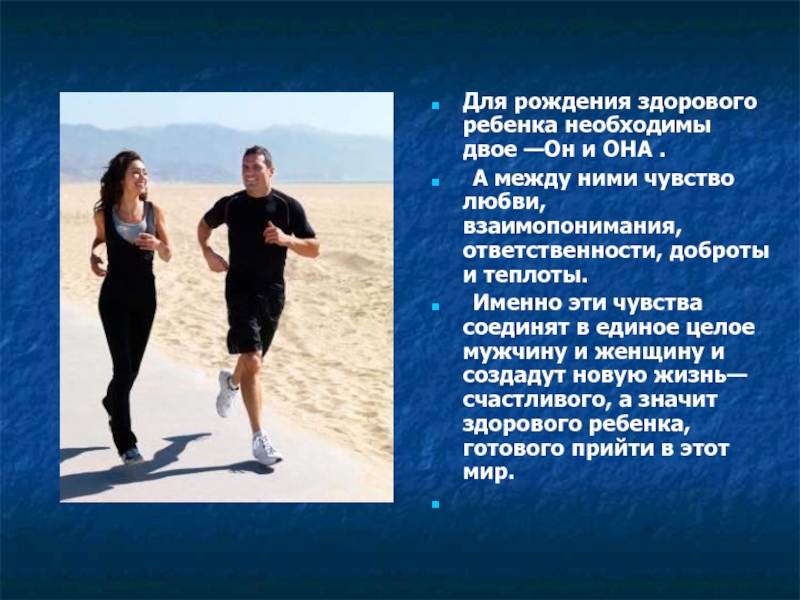 Для рождения здорового ребенка необходимы двое —Он и ОНА .

А между ними чувство любви, взаимопонимания, ответственности, доброты и теплоты.

Именно эти чувства соединят в единое целое мужчину и женщину и создадут новую жизнь— счастливого, а значит здорового ребенка, готового прийти в этот мир.